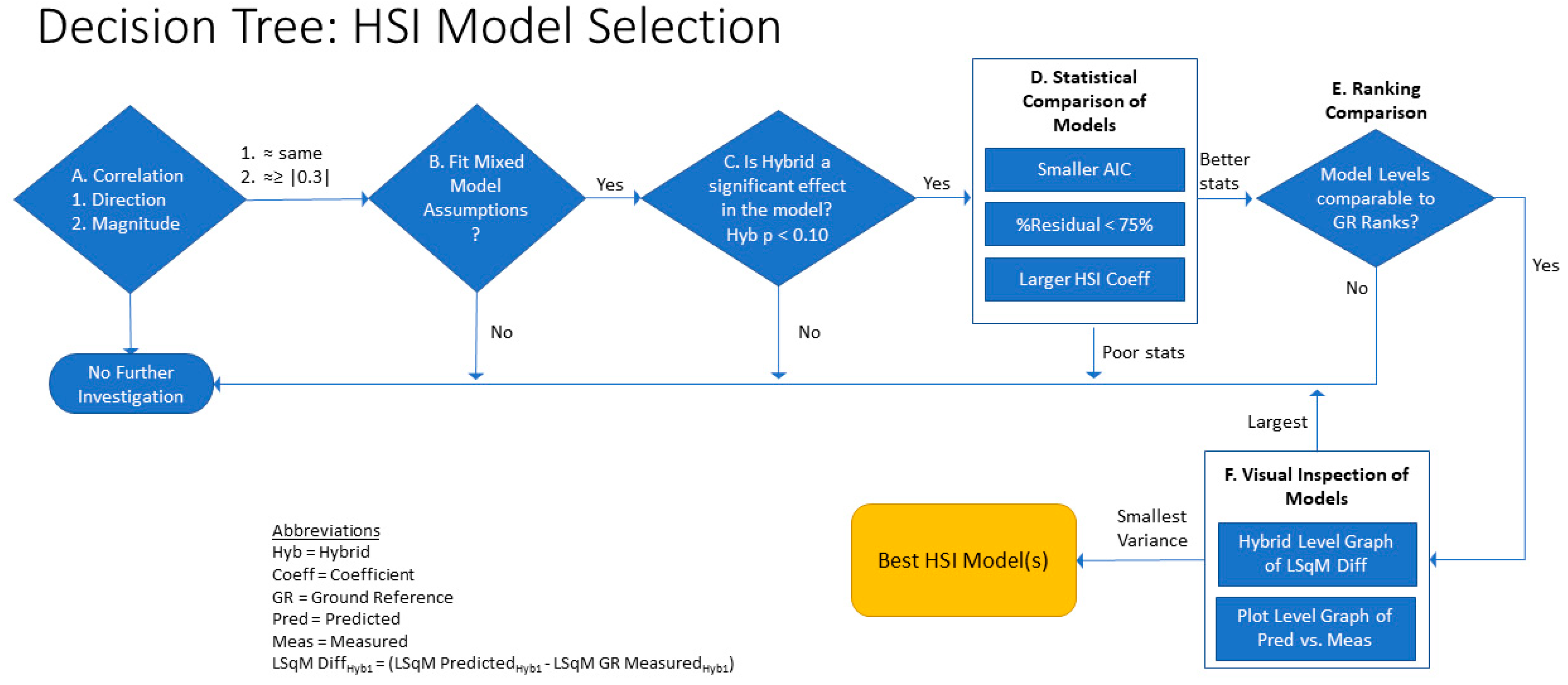 Decision Tree: HSI Model Selection

A. Correlation
1. Direction
2. Magnitude

1. ≈ same
2. ≈≥ |0.3|

B. Fit Mixed Model Assumptions ?

Yes

C. Is Hybrid a significant effect in the model? Hyb p < 0.10

Yes

D. Statistical Comparison of Models

Smaller AIC

%Residual < 75%

Larger HSI Coeff

Better stats

E. Ranking Comparison

Model Levels comparable to GR Ranks?

Yes

No

No

No

Poor stats

No Further Investigation

Largest

F. Visual Inspection of Models

Hybrid Level Graph of LSqM Diff

Plot Level Graph of Pred vs. Meas

Smallest Variance

Best HSI Model(s)

Abbreviations
Hyb = Hybrid
Coeff = Coefficient
GR = Ground Reference
Pred = Predicted
Meas = Measured
LSqM Diff$_{Hyb1}$ = (LSqM Predicted$_{Hyb1}$ - LSqM GR Measured$_{Hyb1}$)